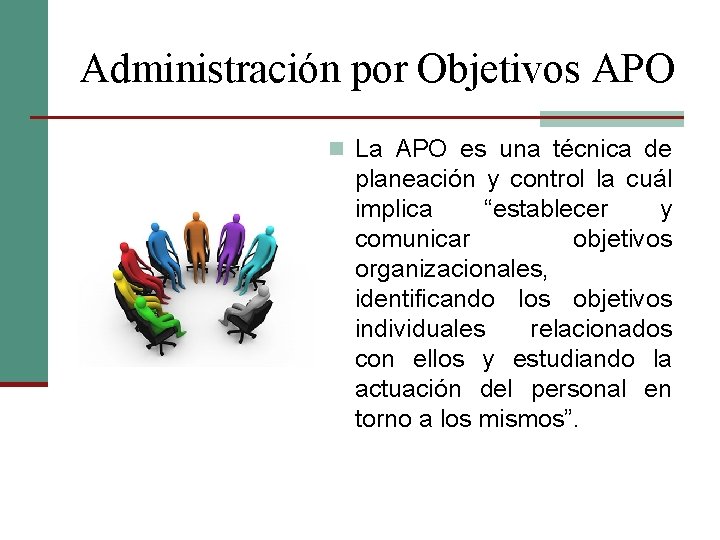 Administración por Objetivos APO

La APO es una técnica de planeación y control la cuál implica “establecer y comunicar objetivos organizacionales, identificando los objetivos individuales relacionados con ellos y estudiando la actuación del personal en torno a los mismos”.